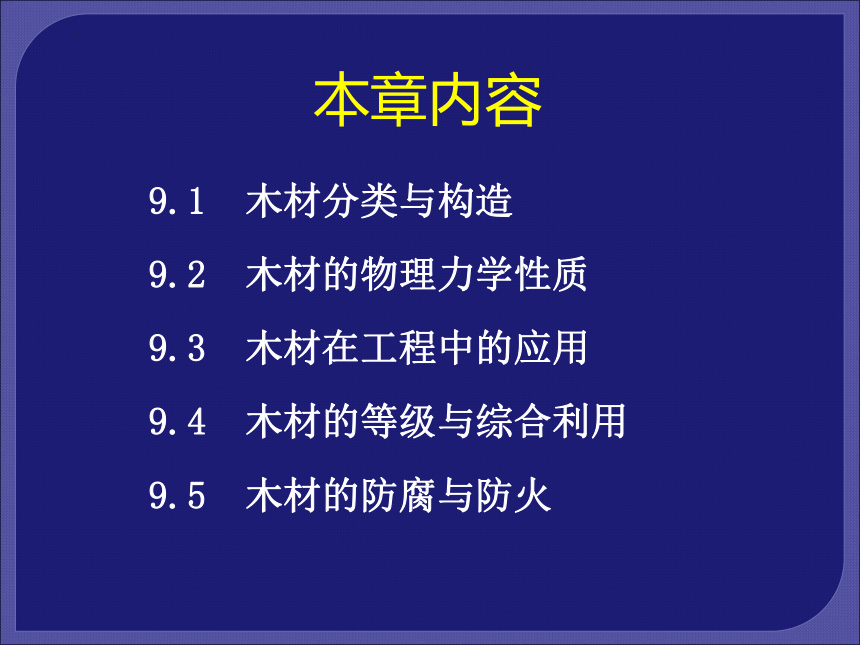 本章内容

9.1 木材分类与构造

9.2 木材的物理力学性质

9.3 木材在工程中的应用

9.4 木材的等级与综合利用

9.5 木材的防腐与防火